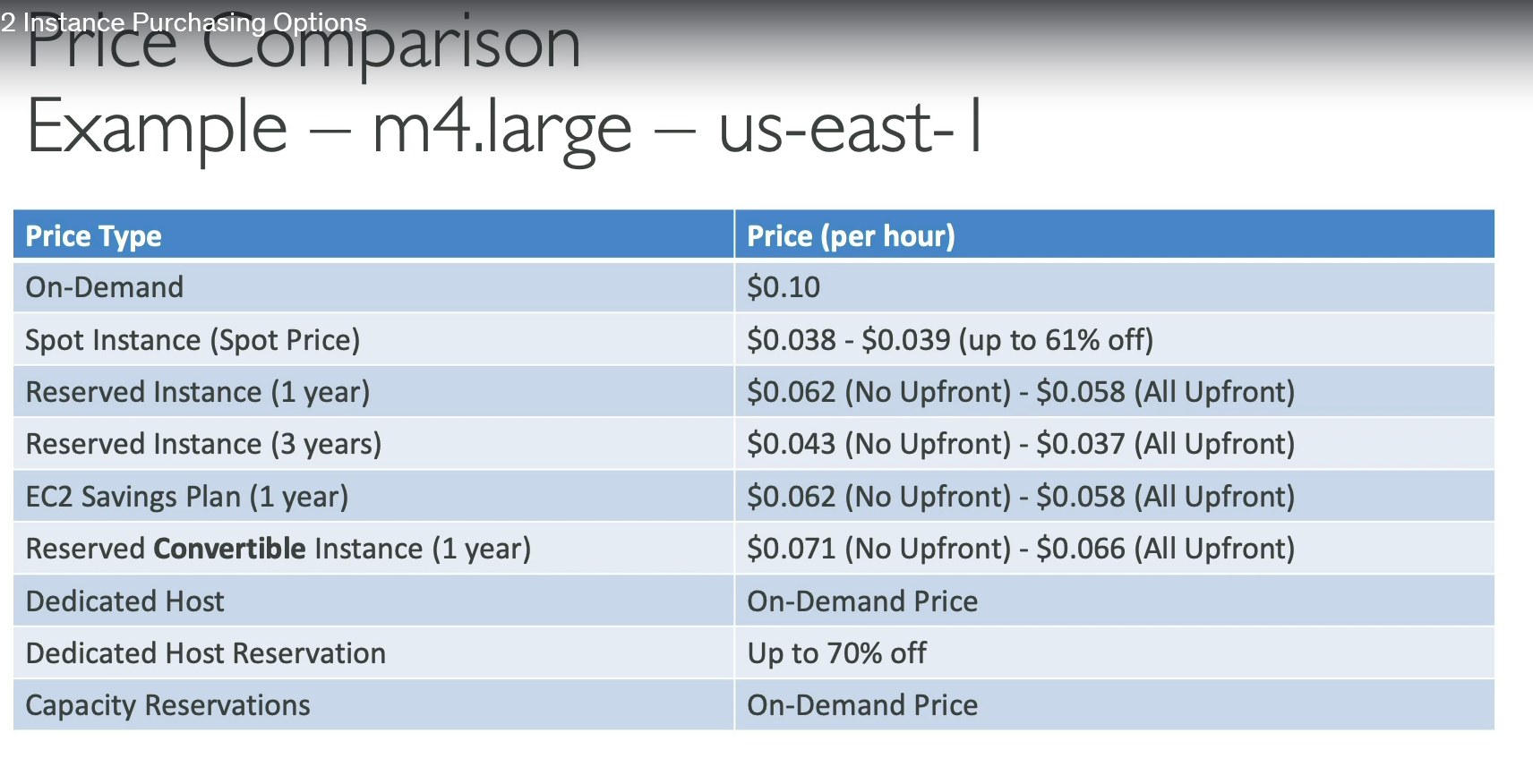 2 Instance Purchasing Options

Price Comparison
Example – m4.large – us-east-1

| Price Type | Price (per hour) |
|---|---|
| On-Demand | \$0.10 |
| Spot Instance (Spot Price) | \$0.038 - \$0.039 (up to 61% off) |
| Reserved Instance (1 year) | \$0.062 (No Upfront) - \$0.058 (All Upfront) |
| Reserved Instance (3 years) | \$0.043 (No Upfront) - \$0.037 (All Upfront) |
| EC2 Savings Plan (1 year) | \$0.062 (No Upfront) - \$0.058 (All Upfront) |
| Reserved **Convertible** Instance (1 year) | \$0.071 (No Upfront) - \$0.066 (All Upfront) |
| Dedicated Host | On-Demand Price |
| Dedicated Host Reservation | Up to 70% off |
| Capacity Reservations | On-Demand Price |